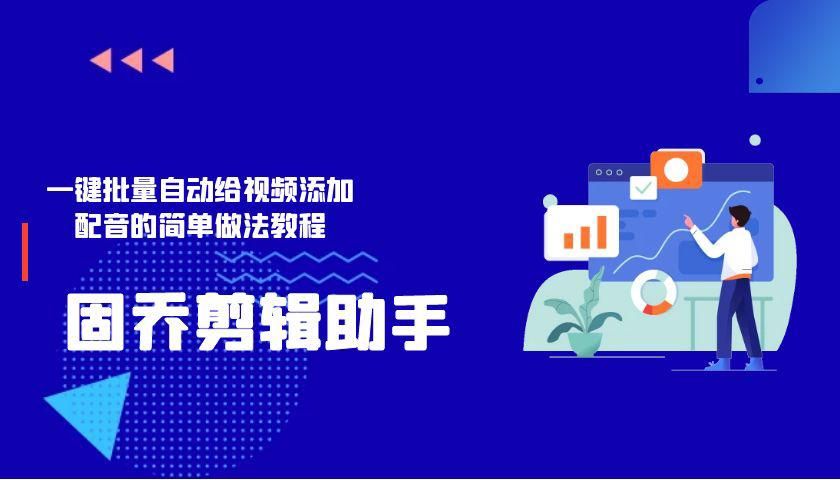 一键批量自动给视频添加配音的简单做法教程

固乔剪辑助手